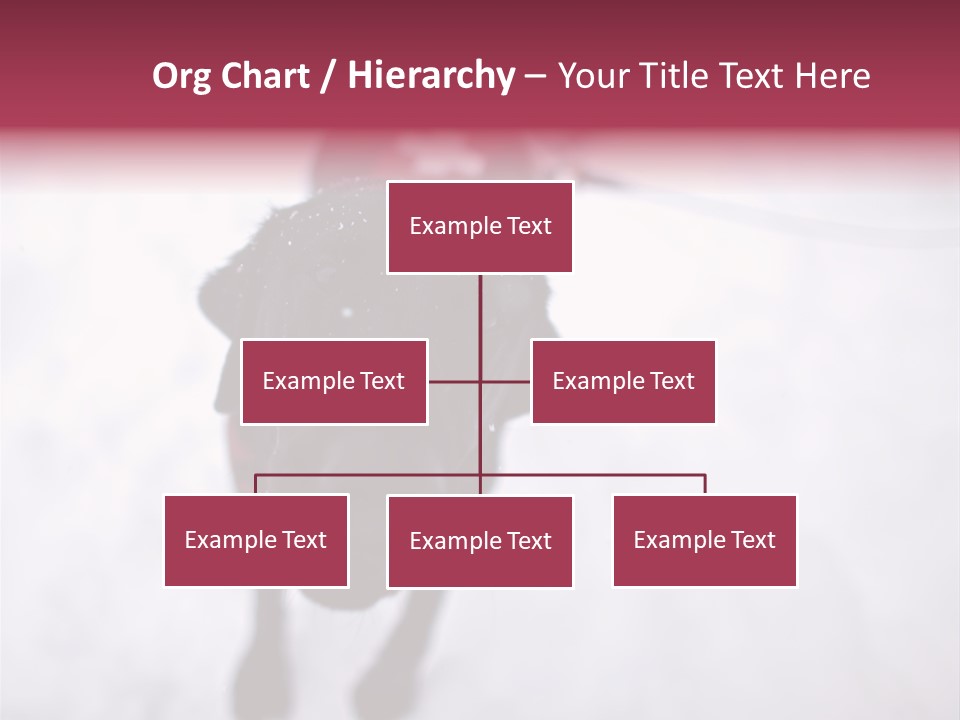 Org Chart / Hierarchy – Your Title Text Here

Example Text

Example Text

Example Text

Example Text

Example Text

Example Text